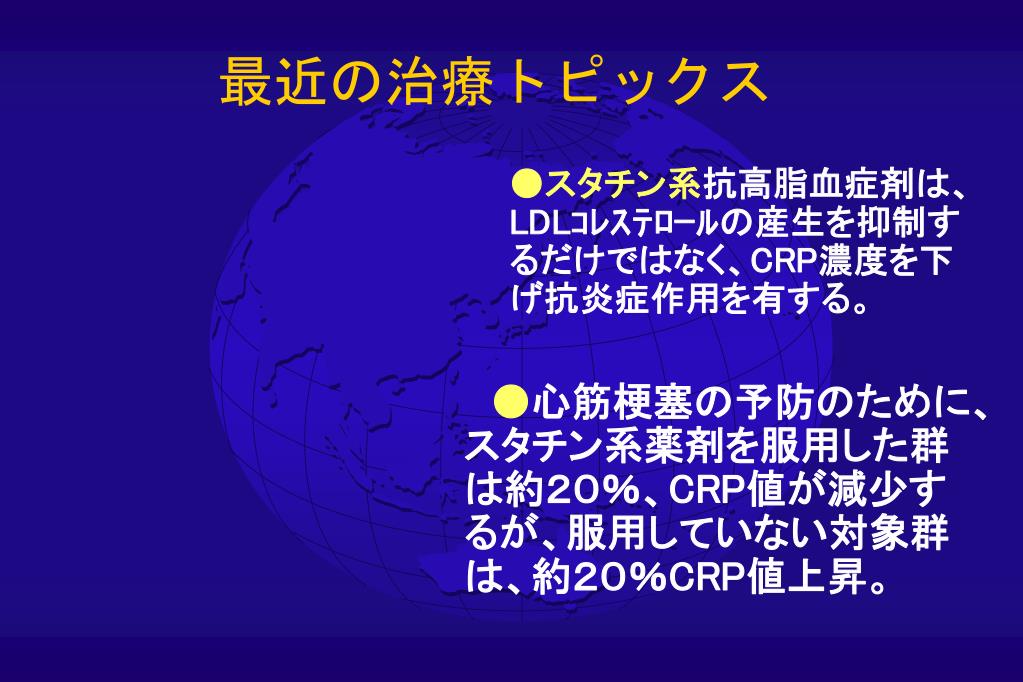 最近の治療トピックス

●スタチン系抗高脂血症剤は、LDLコレステロールの産生を抑制するだけではなく、CRP濃度を下げ抗炎症作用を有する。

●心筋梗塞の予防のために、スタチン系薬剤を服用した群は約20%、CRP値が減少するが、服用していない対象群は、約20%CRP値上昇。